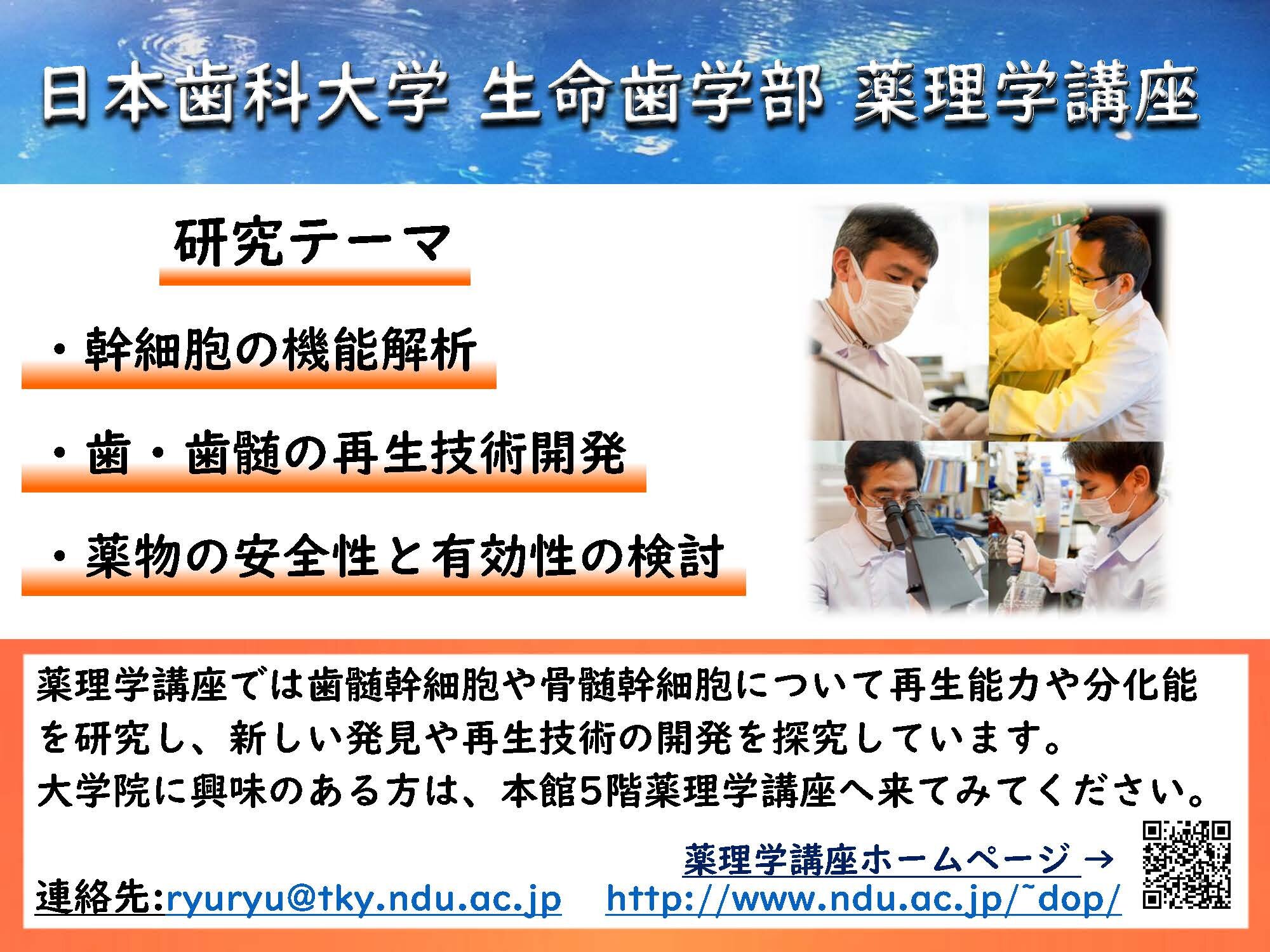 日本歯科大学 生命歯学部 薬理学講座

研究テーマ

・幹細胞の機能解析

・歯・歯髄の再生技術開発

・薬物の安全性と有効性の検討

薬理学講座では歯髄幹細胞や骨髄幹細胞について再生能力や分化能を研究し、新しい発見や再生技術の開発を探究しています。
大学院に興味のある方は、本館5階薬理学講座へ来てみてください。

薬理学講座ホームページ →
連絡先:ryuryu@tky.ndu.ac.jp　http://www.ndu.ac.jp/~dop/